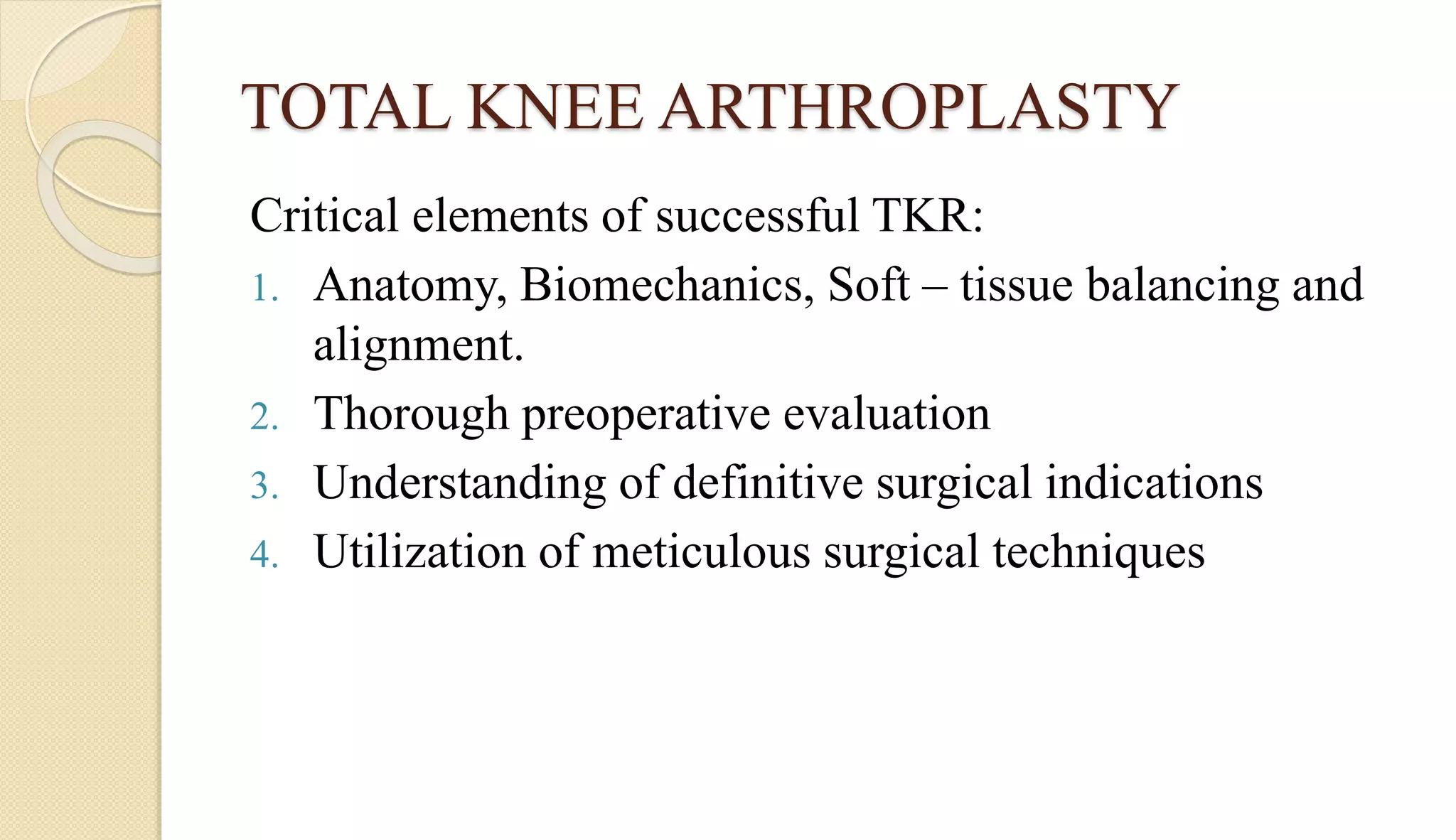 TOTAL KNEE ARTHROPLASTY

Critical elements of successful TKR:

1. Anatomy, Biomechanics, Soft – tissue balancing and alignment.
2. Thorough preoperative evaluation
3. Understanding of definitive surgical indications
4. Utilization of meticulous surgical techniques